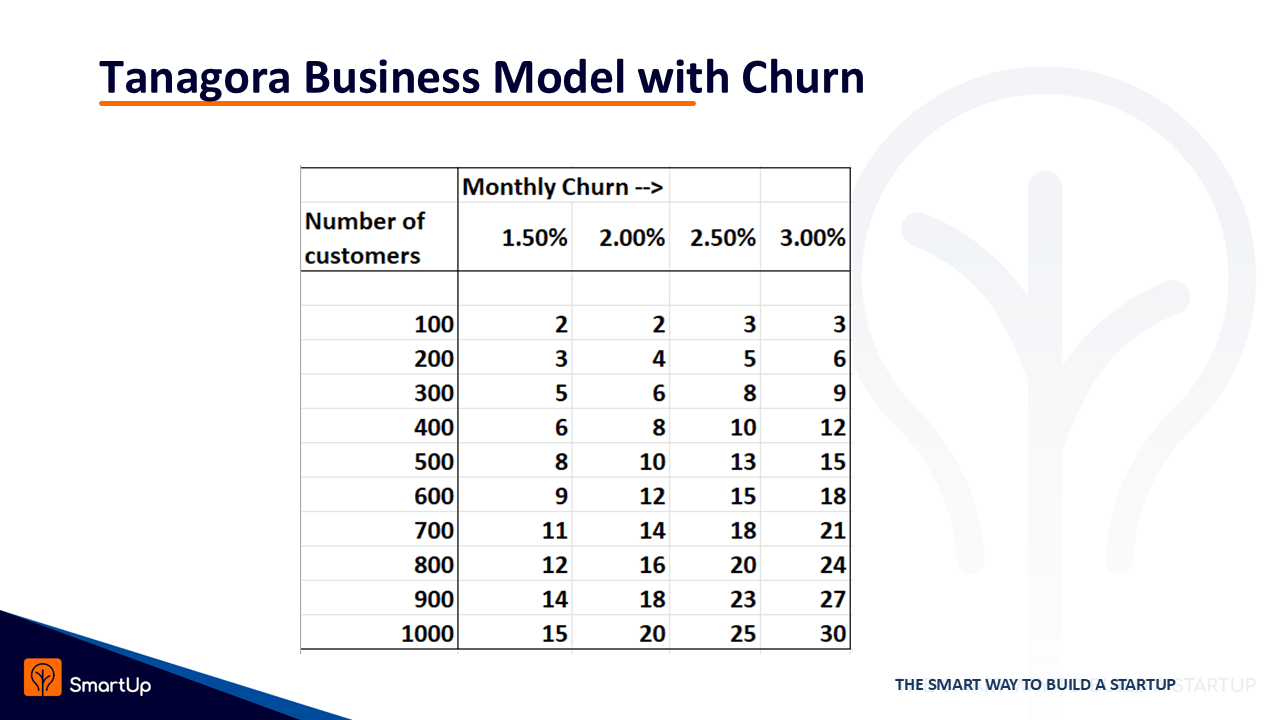 Tanagora Business Model with Churn

| | Monthly Churn --> | | | |
|---|---|---|---|---|
| Number of customers | 1.50% | 2.00% | 2.50% | 3.00% |
| | | | | |
| 100 | 2 | 2 | 3 | 3 |
| 200 | 3 | 4 | 5 | 6 |
| 300 | 5 | 6 | 8 | 9 |
| 400 | 6 | 8 | 10 | 12 |
| 500 | 8 | 10 | 13 | 15 |
| 600 | 9 | 12 | 15 | 18 |
| 700 | 11 | 14 | 18 | 21 |
| 800 | 12 | 16 | 20 | 24 |
| 900 | 14 | 18 | 23 | 27 |
| 1000 | 15 | 20 | 25 | 30 |

SmartUp

THE SMART WAY TO BUILD A STARTUP STARTUP